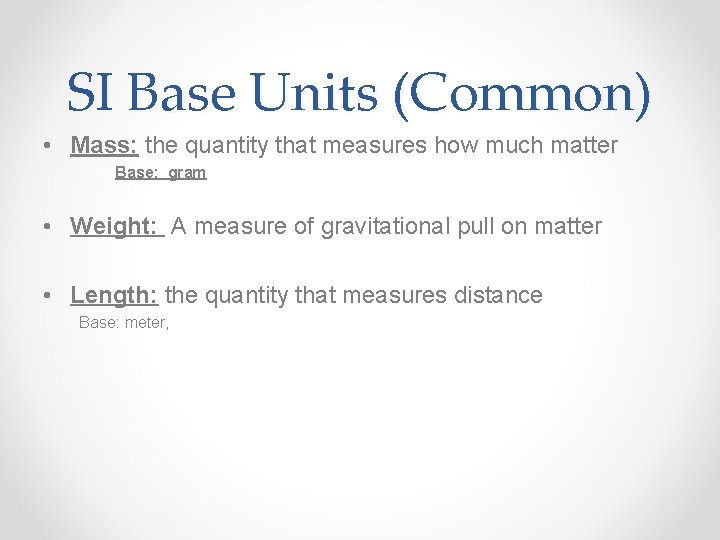 SI Base Units (Common)

• Mass: the quantity that measures how much matter
Base: gram

• Weight: A measure of gravitational pull on matter

• Length: the quantity that measures distance
Base: meter,